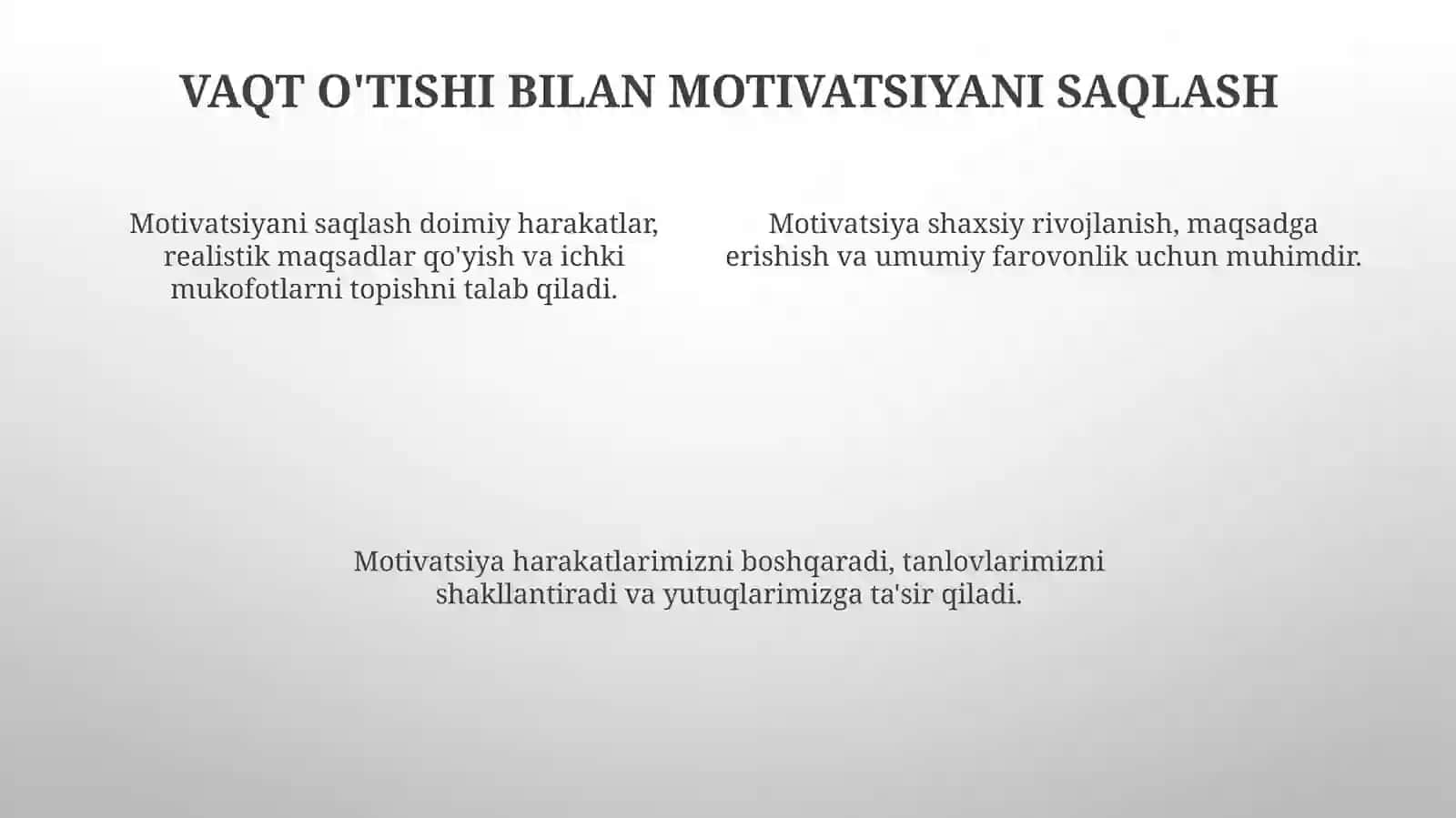 VAQT O'TISHI BILAN MOTIVATSIYANI SAQLASH

Motivatsiyani saqlash doimiy harakatlar, realistik maqsadlar qo'yish va ichki mukofotlarni topishni talab qiladi.

Motivatsiya shaxsiy rivojlanish, maqsadga erishish va umumiy farovonlik uchun muhimdir.

Motivatsiya harakatlarimizni boshqaradi, tanlovlarimizni shakllantiradi va yutuqlarimizga ta'sir qiladi.